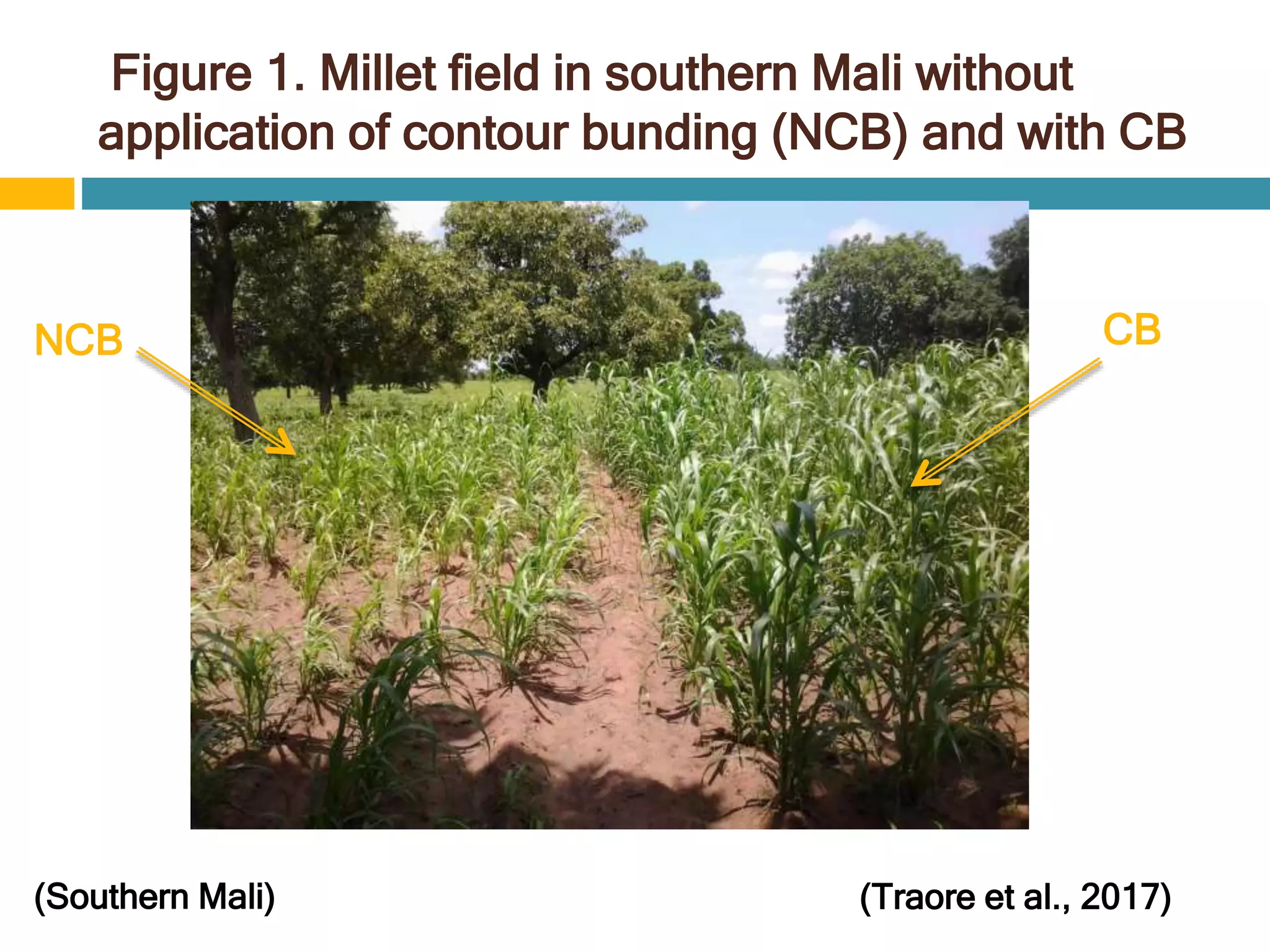 Figure 1. Millet field in southern Mali without application of contour bunding (NCB) and with CB

NCB

CB

(Southern Mali)

(Traore et al., 2017)